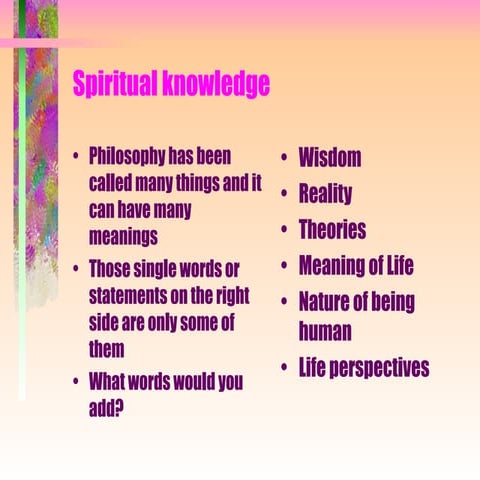 Spiritual knowledge

• Philosophy has been called many things and it can have many meanings
• Those single words or statements on the right side are only some of them
• What words would you add?

• Wisdom
• Reality
• Theories
• Meaning of Life
• Nature of being human
• Life perspectives